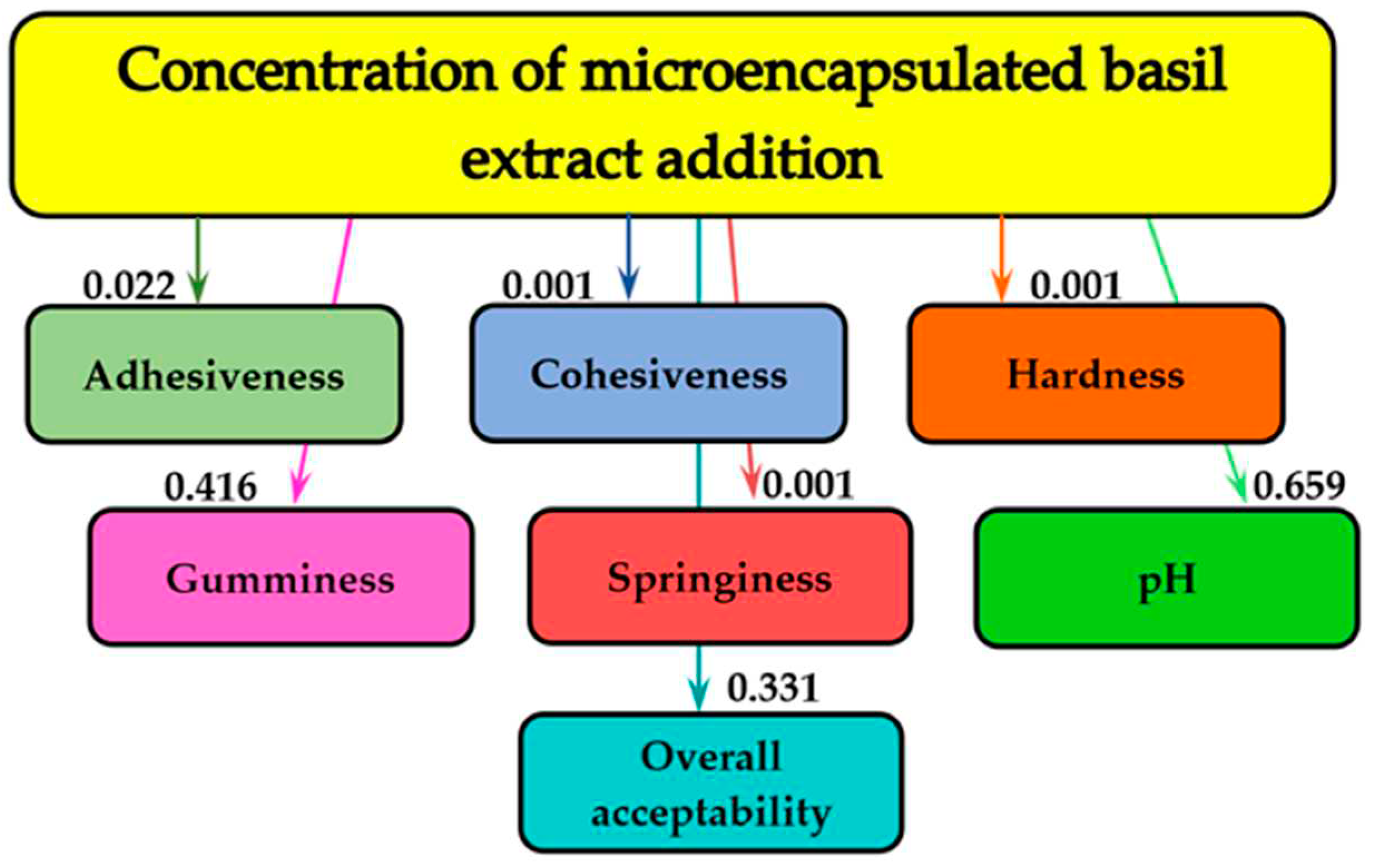 Concentration of microencapsulated basil extract addition

0.022

Adhesiveness

0.001

Cohesiveness

0.001

Hardness

0.416

Gumminess

0.001

Springiness

0.659

pH

0.331

Overall acceptability